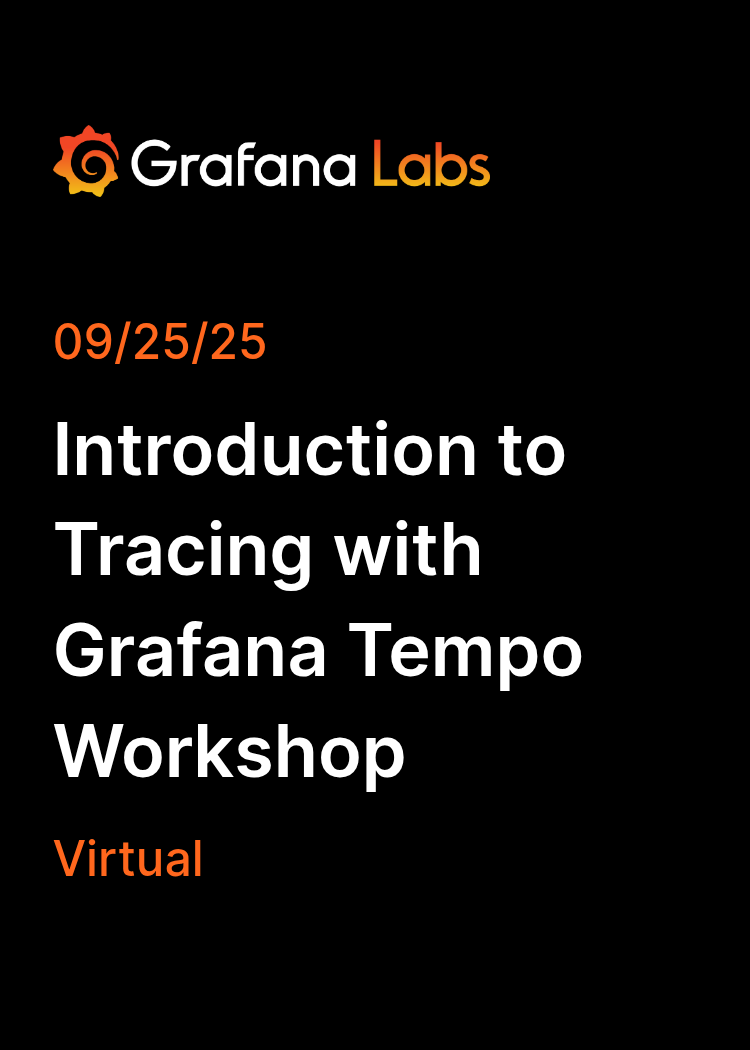 Grafana Labs

09/25/25

Introduction to Tracing with Grafana Tempo Workshop

Virtual